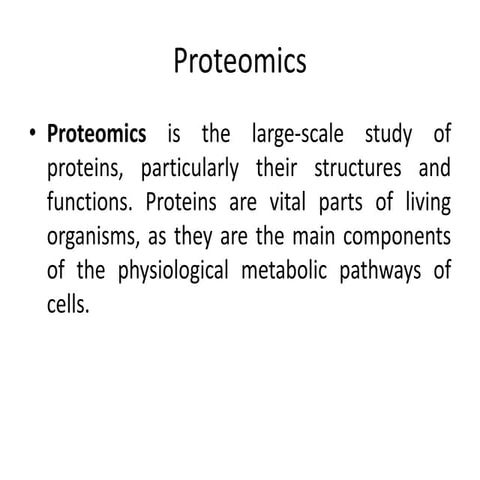 Proteomics

• Proteomics is the large-scale study of proteins, particularly their structures and functions. Proteins are vital parts of living organisms, as they are the main components of the physiological metabolic pathways of cells.